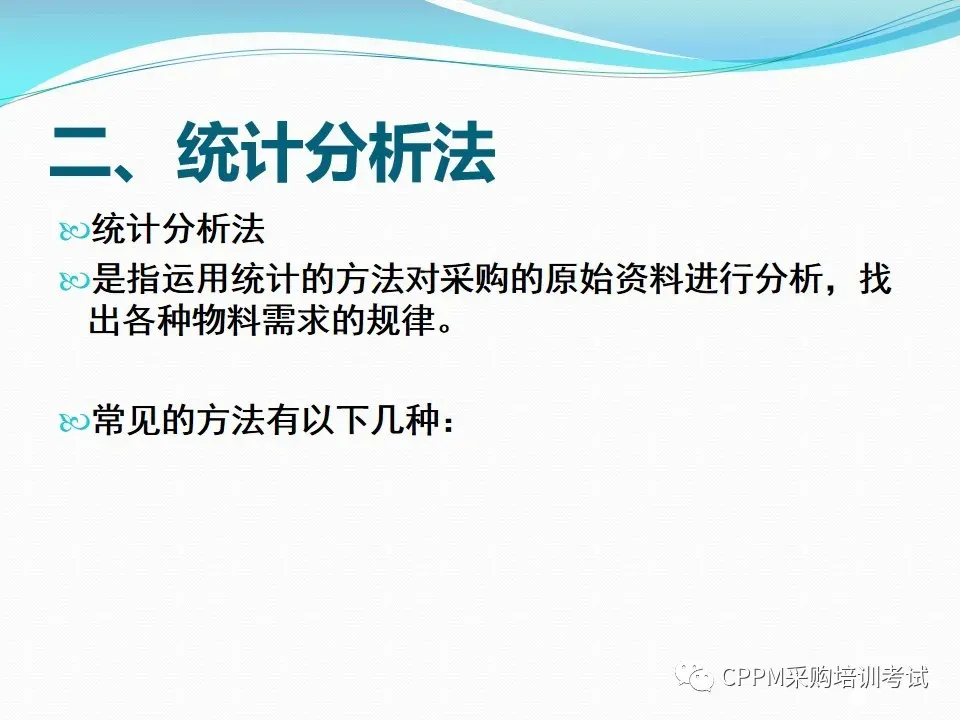 二、统计分析法

统计分析法

是指运用统计的方法对采购的原始资料进行分析，找出各种物料需求的规律。

常见的方法有以下几种：

CPPM采购培训考试